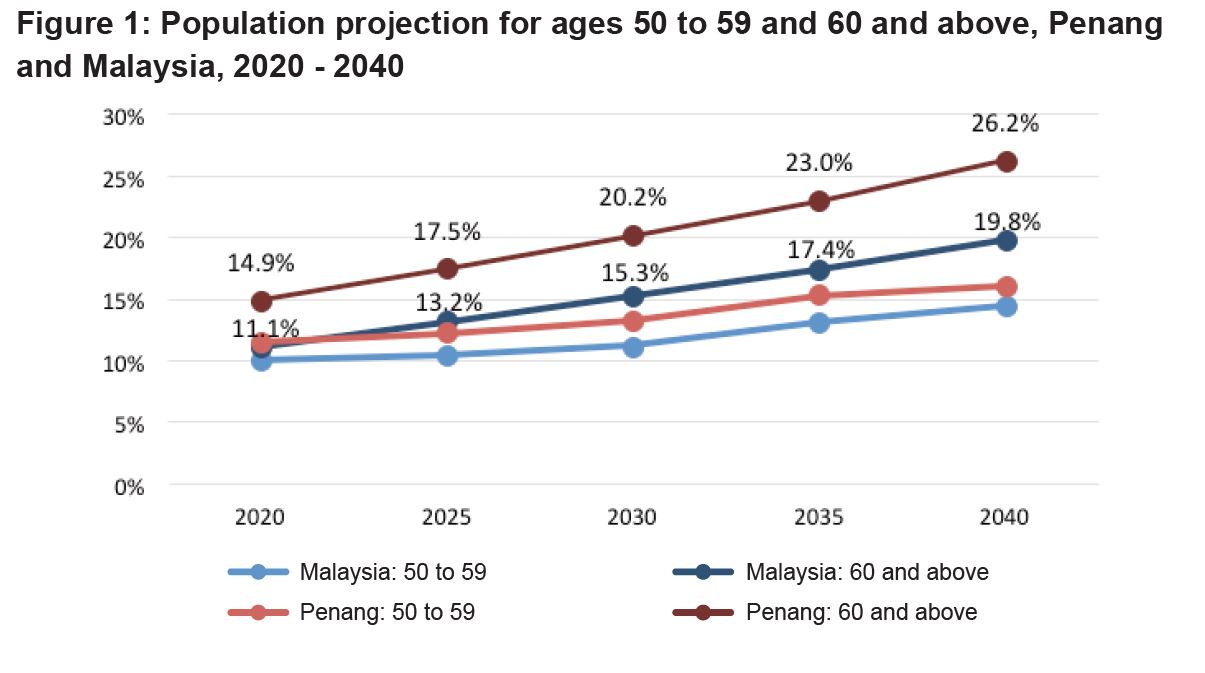 Figure 1: Population projection for ages 50 to 59 and 60 and above, Penang and Malaysia, 2020 - 2040

30%
25%
20%
15%
10%
5%
0%

14.9%
17.5%
20.2%
23.0%
26.2%
11.1%
13.2%
15.3%
17.4%
19.8%

2020
2025
2030
2035
2040

Malaysia: 50 to 59
Malaysia: 60 and above
Penang: 50 to 59
Penang: 60 and above